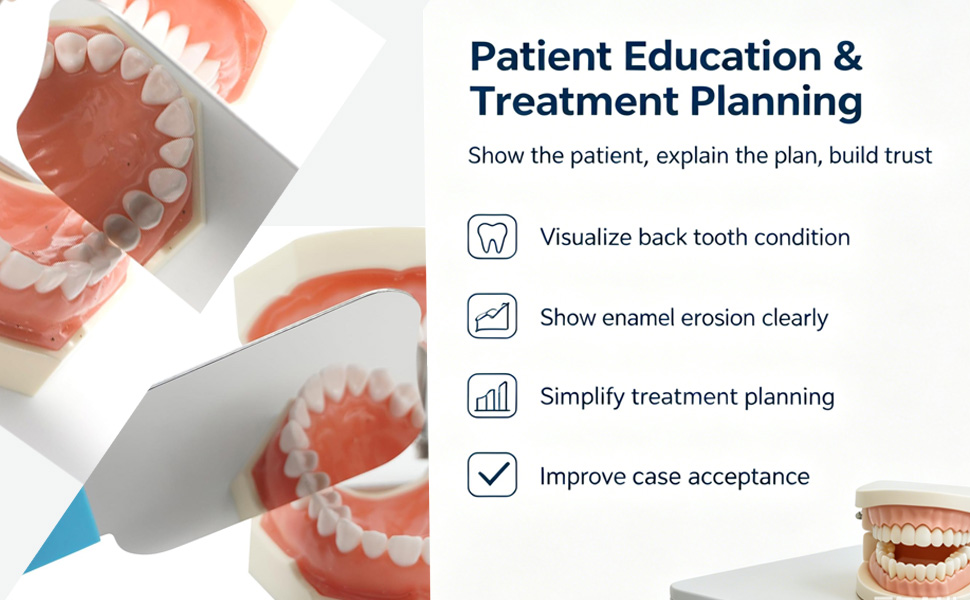 Patient Education & Treatment Planning

Show the patient, explain the plan, build trust

Visualize back tooth condition

Show enamel erosion clearly

Simplify treatment planning

Improve case acceptance